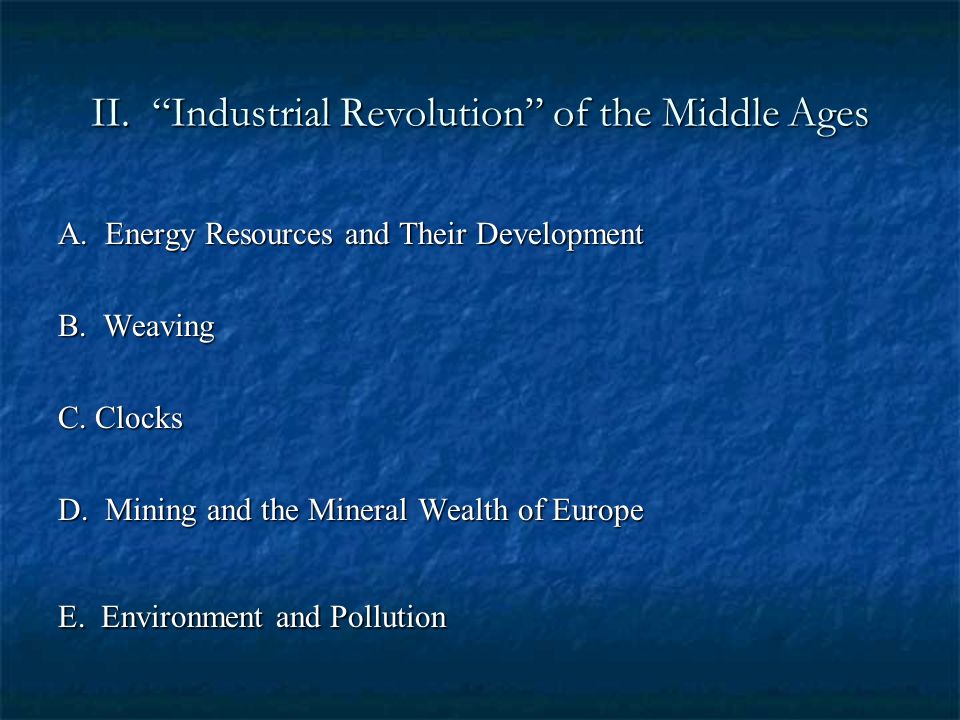 II. “Industrial Revolution” of the Middle Ages

A. Energy Resources and Their Development

B. Weaving

C. Clocks

D. Mining and the Mineral Wealth of Europe

E. Environment and Pollution